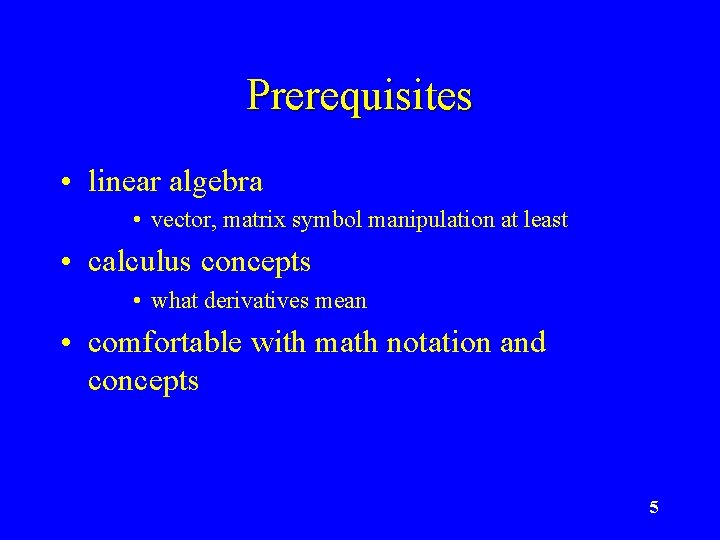 Prerequisites

• linear algebra
  • vector, matrix symbol manipulation at least
• calculus concepts
  • what derivatives mean
• comfortable with math notation and concepts

5